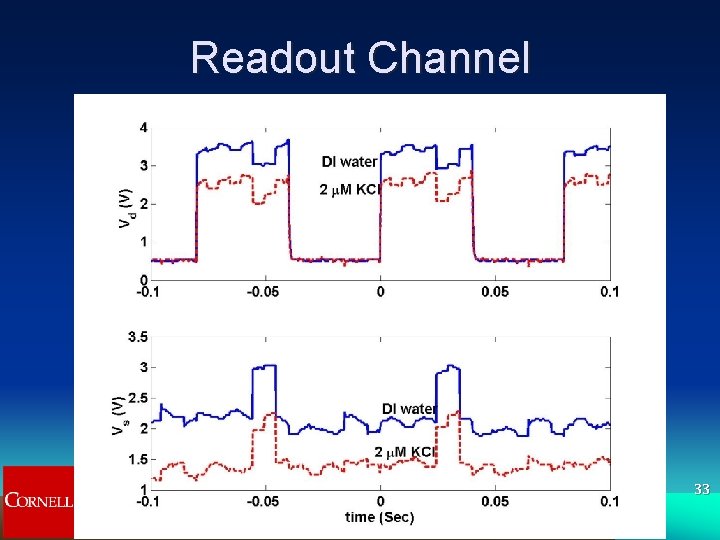 Readout Channel

4
3
2
1
0
$V_d$ (V)
DI water
2 μM KCl
-0.1
-0.05
0
0.05
0.1

3.5
3
2.5
2
1.5
1
$V_s$ (V)
DI water
2 μM KCl
-0.1
-0.05
0
0.05
0.1
time (Sec)

CORNELL

33